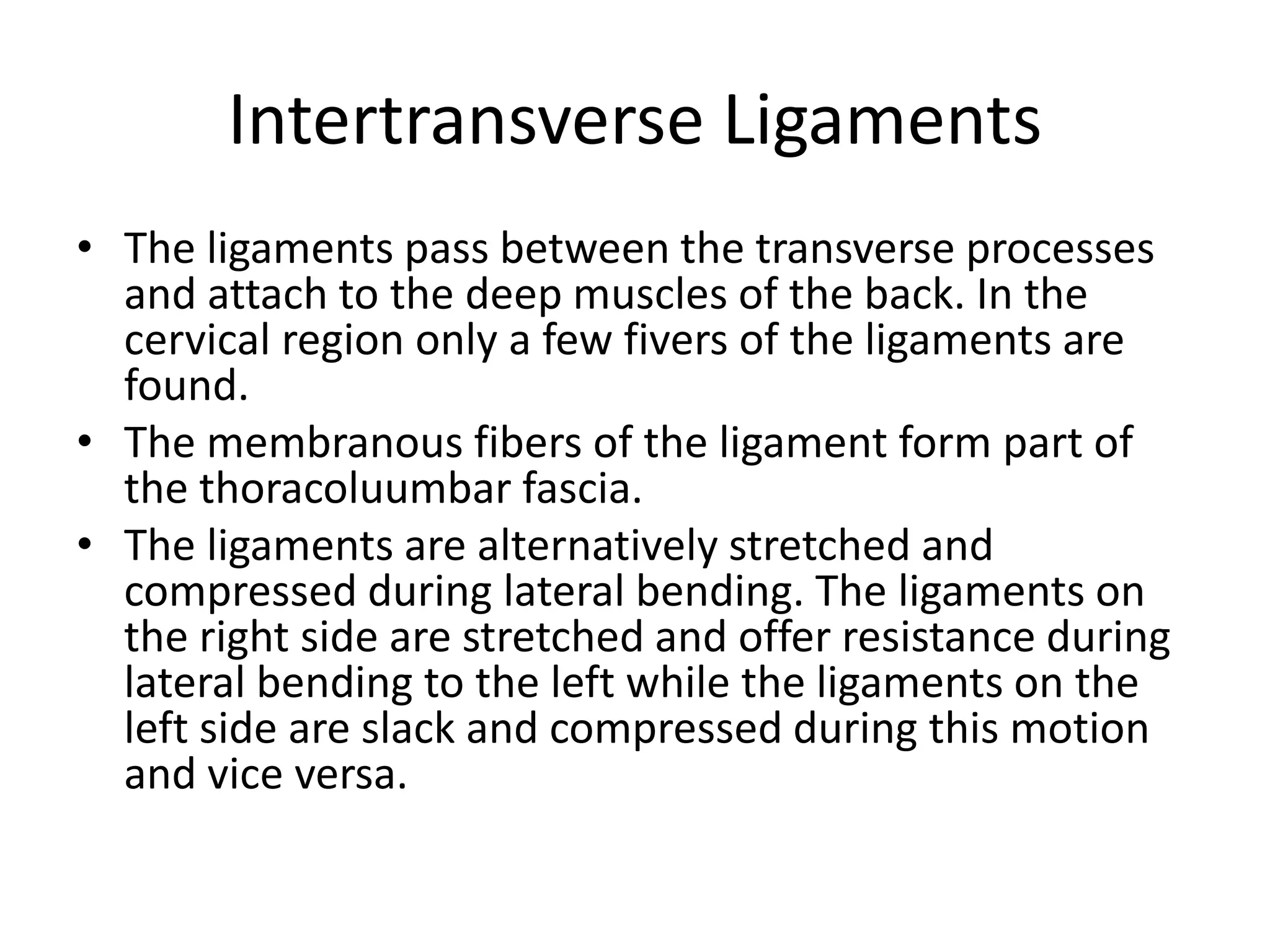 Intertransverse Ligaments

• The ligaments pass between the transverse processes and attach to the deep muscles of the back. In the cervical region only a few fivers of the ligaments are found.
• The membranous fibers of the ligament form part of the thoracoluumbar fascia.
• The ligaments are alternatively stretched and compressed during lateral bending. The ligaments on the right side are stretched and offer resistance during lateral bending to the left while the ligaments on the left side are slack and compressed during this motion and vice versa.